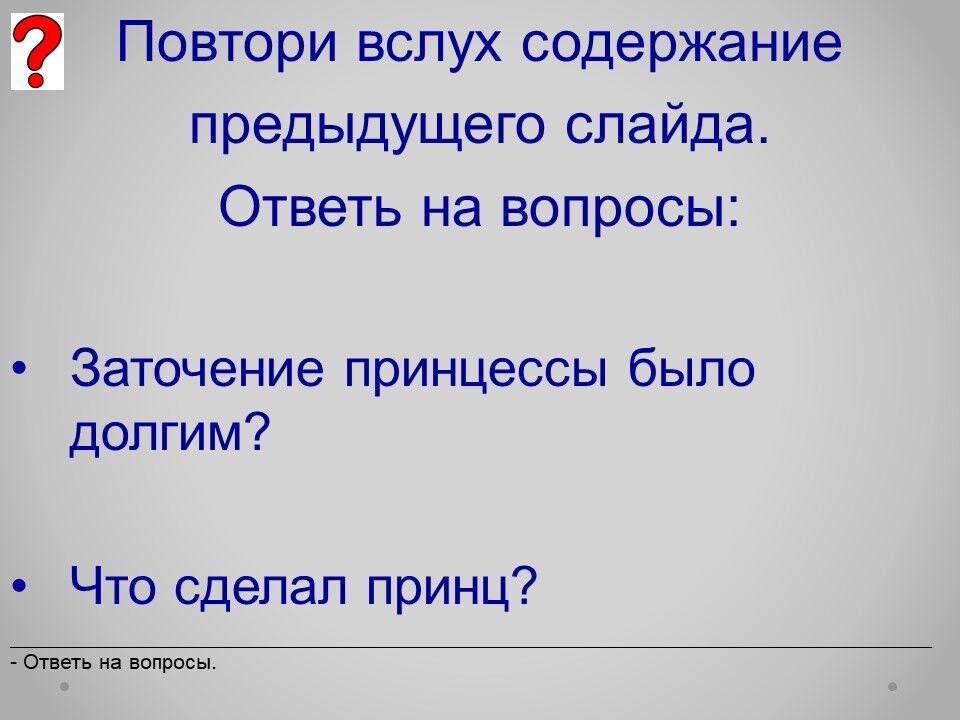 ?

Повтори вслух содержание предыдущего слайда.
Ответь на вопросы:

• Заточение принцессы было долгим?

• Что сделал принц?

- Ответь на вопросы.